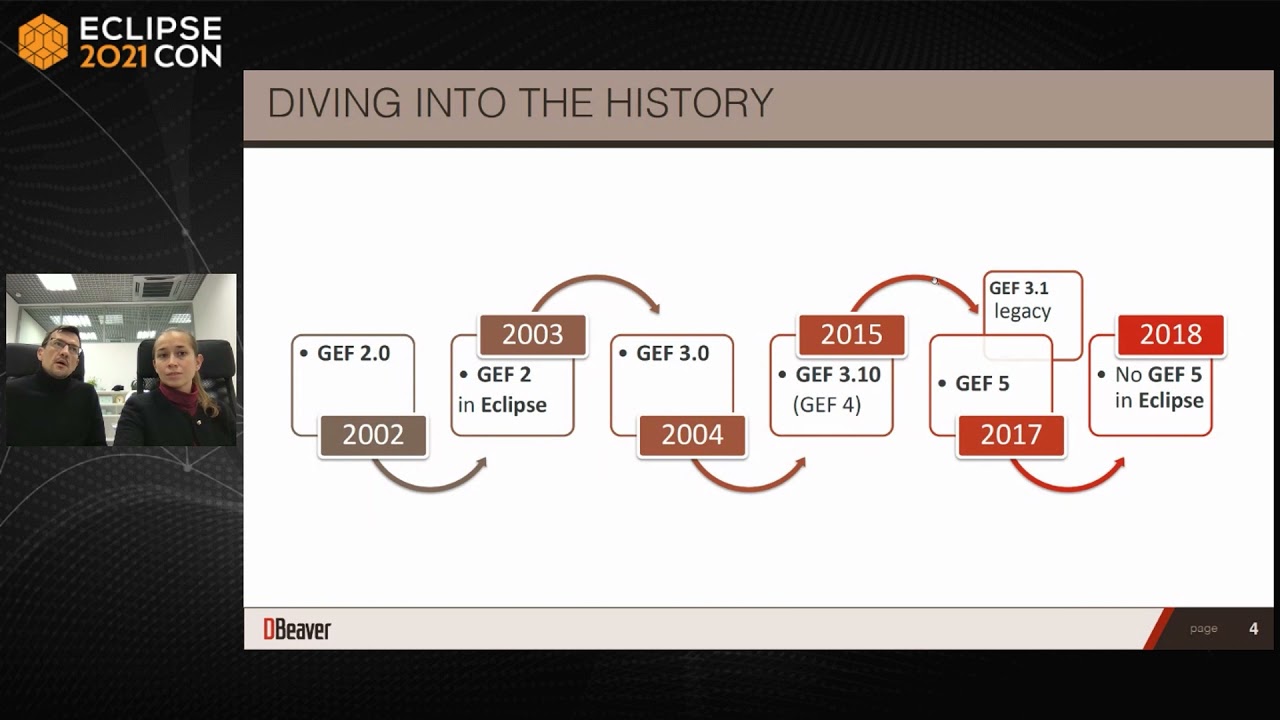 ECLIPSE 2021 CON

DIVING INTO THE HISTORY

• GEF 2.0

2002

2003

• GEF 2 in Eclipse

• GEF 3.0

2004

2015

• GEF 3.10 (GEF 4)

GEF 3.1 legacy

• GEF 5

2017

2018

• No GEF 5 in Eclipse

DBeaver

page 4